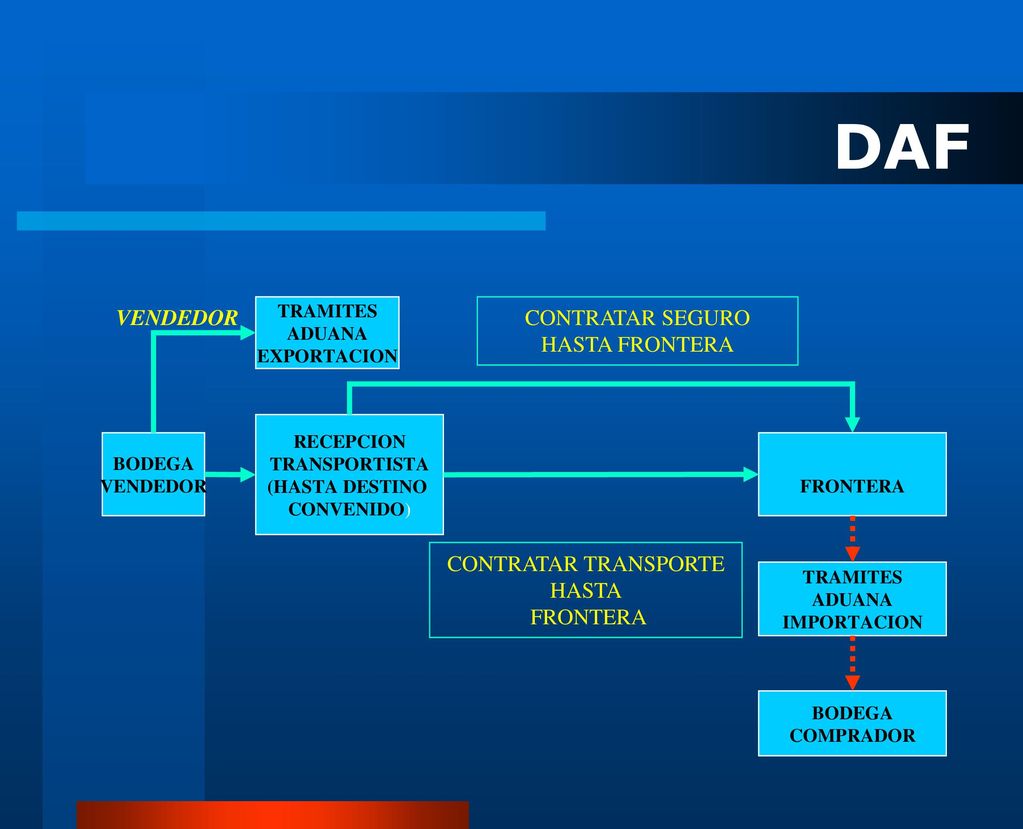 DAF

VENDEDOR

TRAMITES ADUANA EXPORTACION

CONTRATAR SEGURO HASTA FRONTERA

BODEGA VENDEDOR

RECEPCION TRANSPORTISTA (HASTA DESTINO CONVENIDO)

FRONTERA

CONTRATAR TRANSPORTE HASTA FRONTERA

TRAMITES ADUANA IMPORTACION

BODEGA COMPRADOR